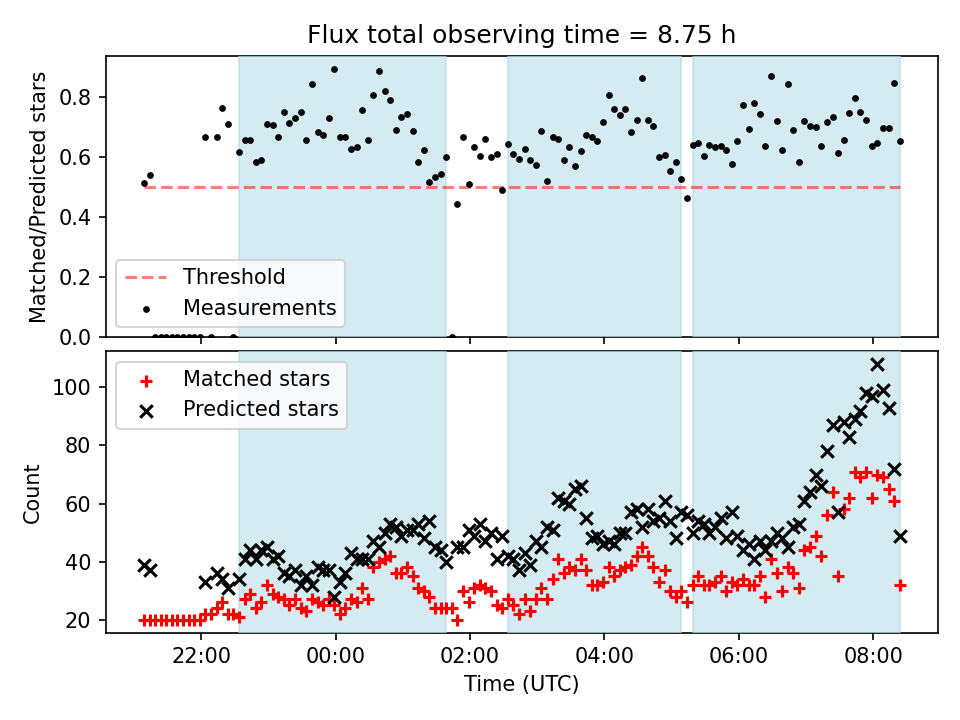 Flux total observing time = 8.75 h

Matched/Predicted stars

0.8
0.6
0.4
0.2
0.0

Threshold
Measurements

Count

100
80
60
40
20

Matched stars
Predicted stars

22:00
00:00
02:00
04:00
06:00
08:00

Time (UTC)